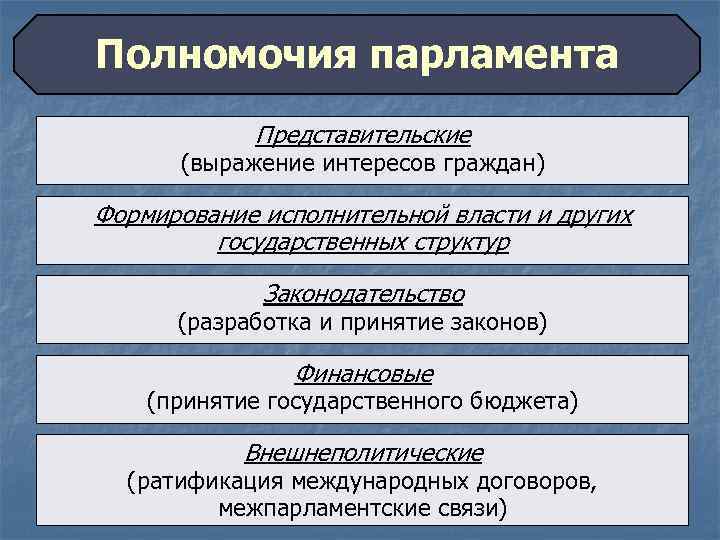 Полномочия парламента

Представительские
(выражение интересов граждан)

Формирование исполнительной власти и других государственных структур

Законодательство
(разработка и принятие законов)

Финансовые
(принятие государственного бюджета)

Внешнеполитические
(ратификация международных договоров, межпарламентские связи)